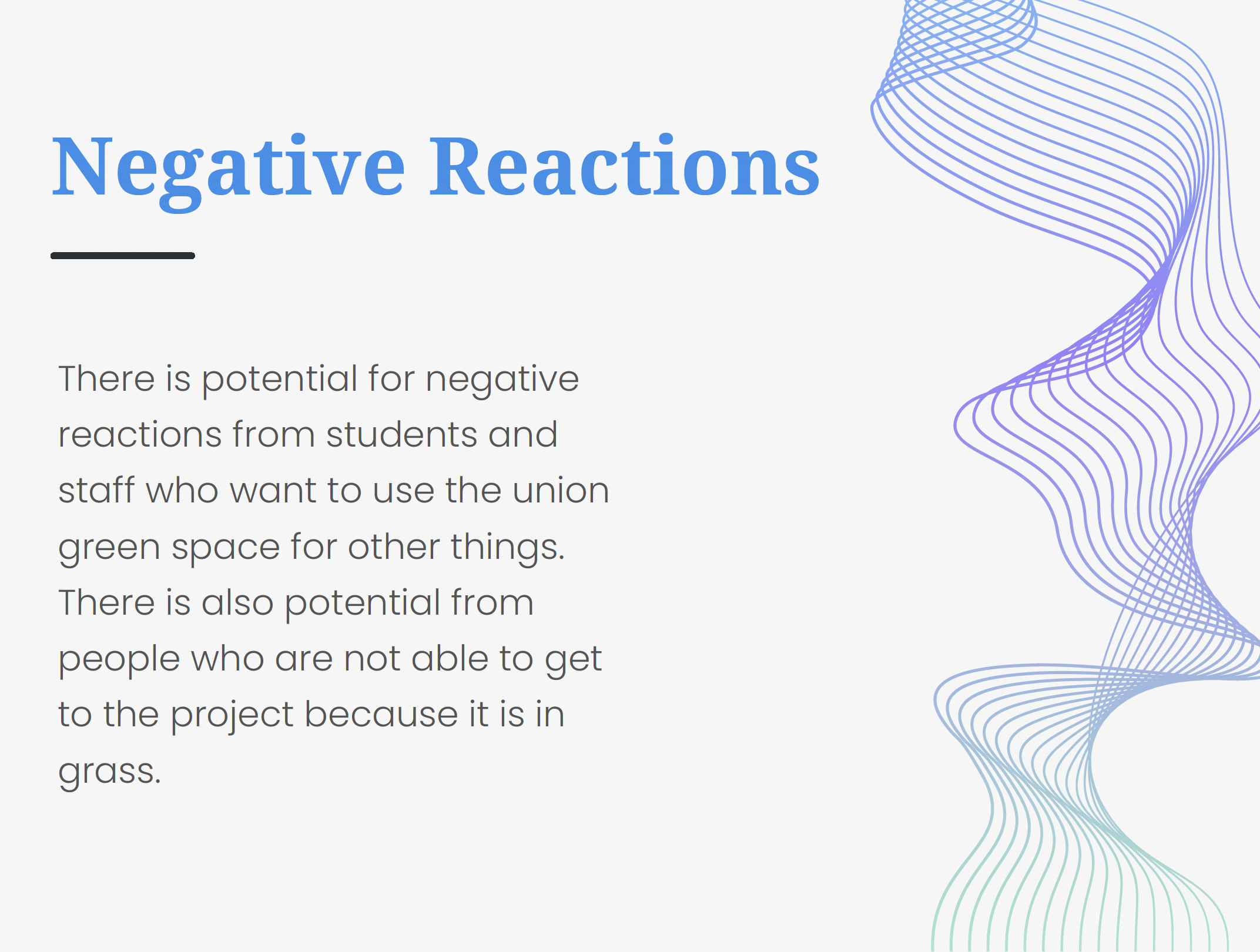 Negative Reactions

There is potential for negative reactions from students and staff who want to use the union green space for other things. There is also potential from people who are not able to get to the project because it is in grass.